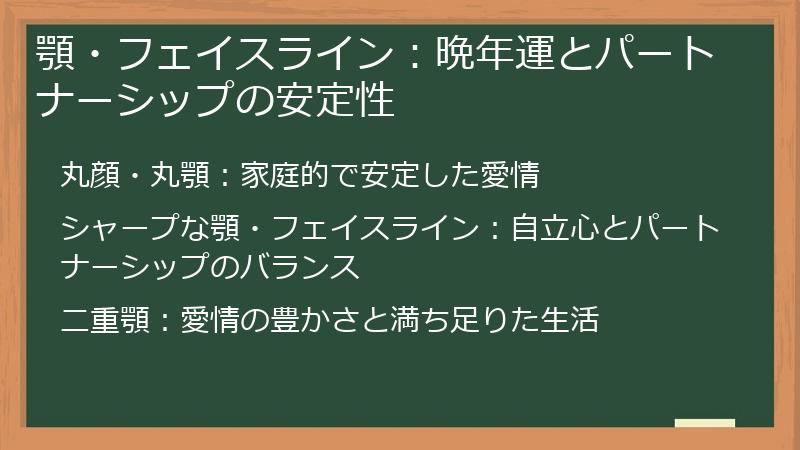 顎・フェイスライン：晩年運とパートナーシップの安定性

丸顔・丸顎：家庭的で安定した愛情

シャープな顎・フェイスライン：自立心とパートナーシップのバランス

二重顎：愛情の豊かさと満ち足りた生活